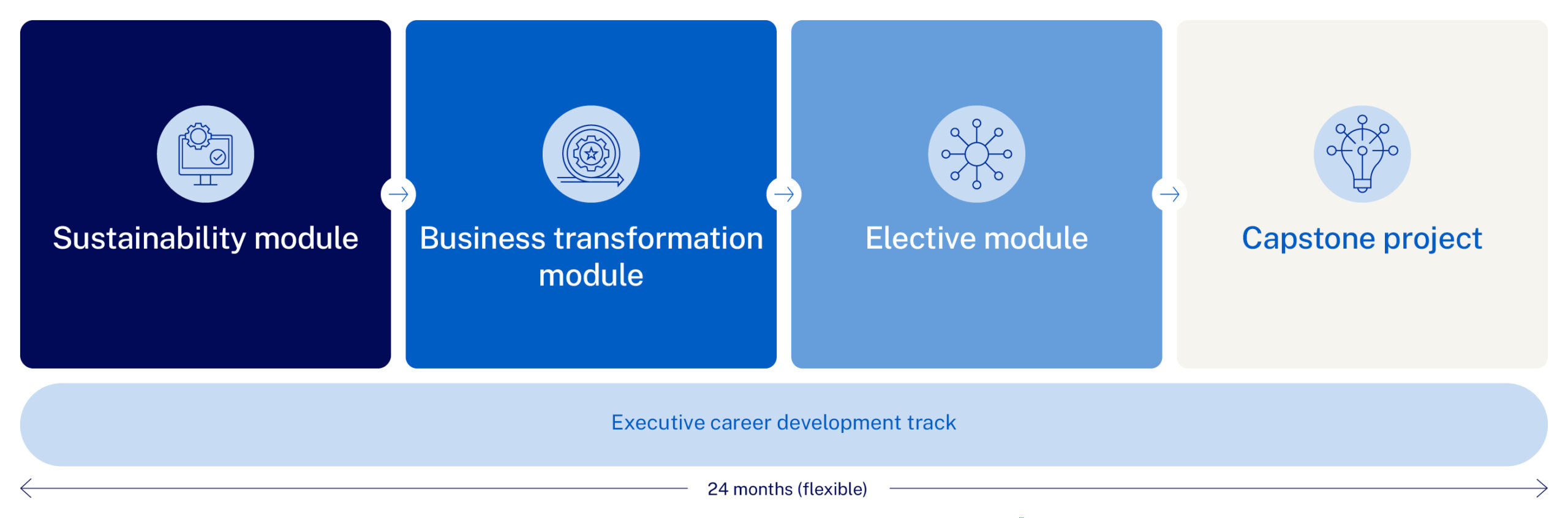 Sustainability module

Business transformation module

Elective module

Capstone project

Executive career development track

24 months (flexible)